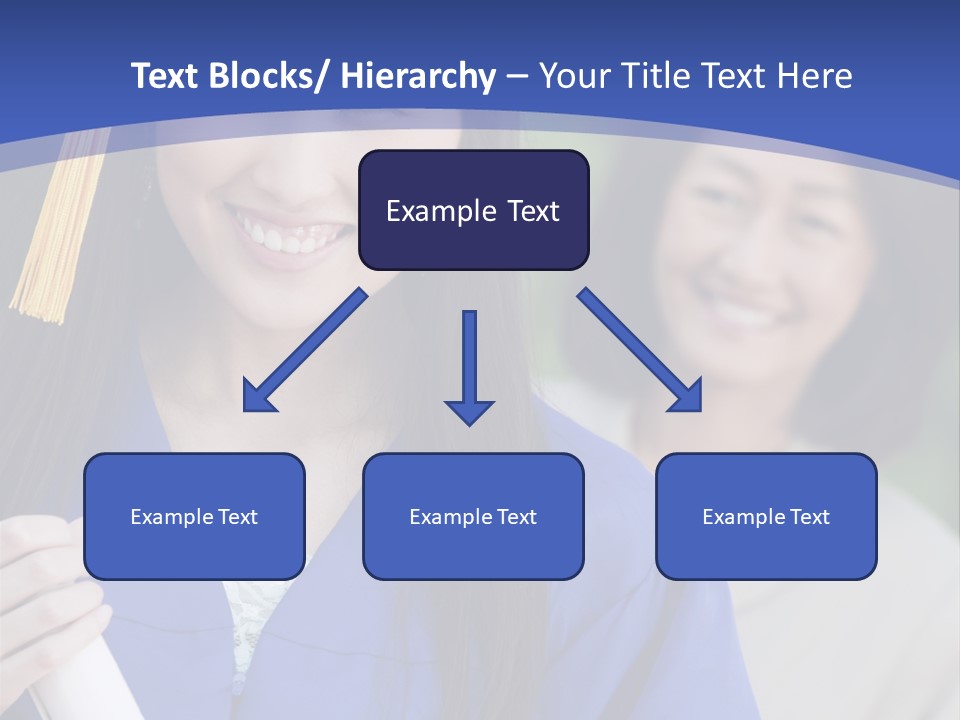 Text Blocks/ Hierarchy – Your Title Text Here

Example Text

Example Text

Example Text

Example Text